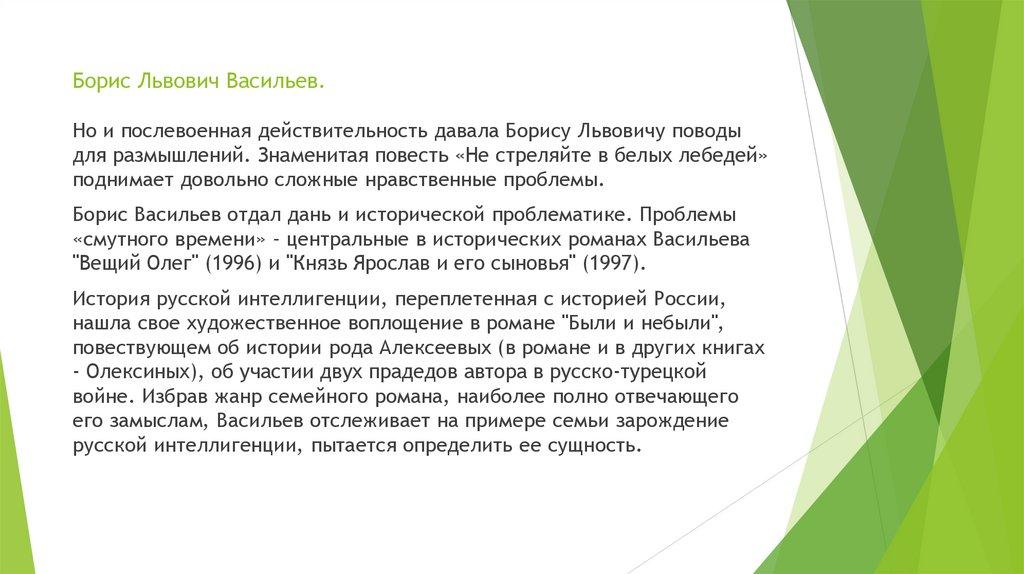 Борис Львович Васильев.

Но и послевоенная действительность давала Борису Львовичу поводы для размышлений. Знаменитая повесть «Не стреляйте в белых лебедей» поднимает довольно сложные нравственные проблемы.

Борис Васильев отдал дань и исторической проблематике. Проблемы «смутного времени» – центральные в исторических романах Васильева "Вещий Олег" (1996) и "Князь Ярослав и его сыновья" (1997).

История русской интеллигенции, переплетенная с историей России, нашла свое художественное воплощение в романе "Были и небыли", повествующем об истории рода Алексеевых (в романе и в других книгах - Олексиных), об участии двух прадедов автора в русско-турецкой войне. Избрав жанр семейного романа, наиболее полно отвечающего его замыслам, Васильев отслеживает на примере семьи зарождение русской интеллигенции, пытается определить ее сущность.